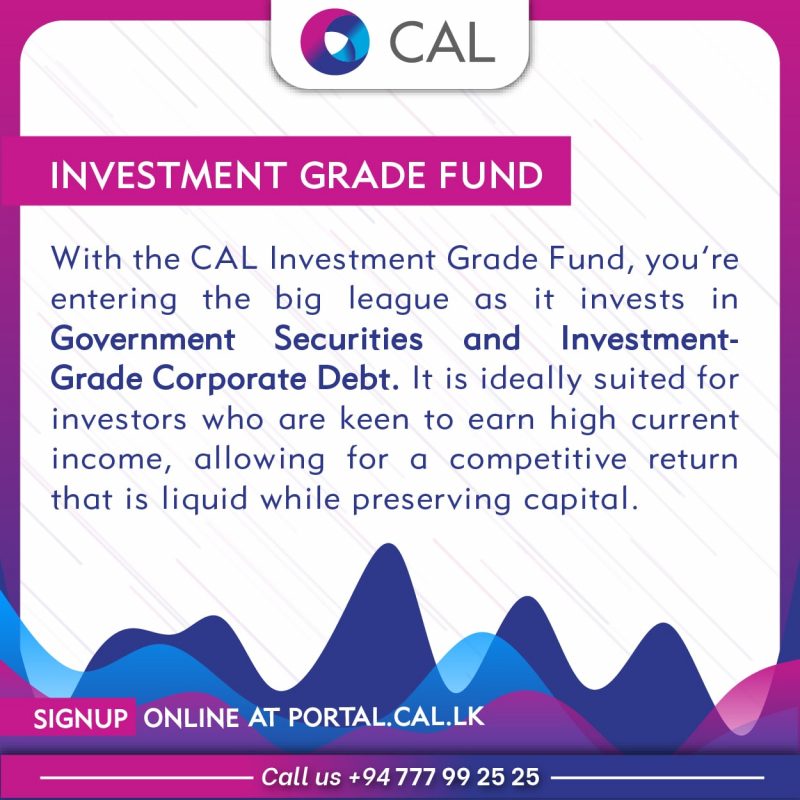 CAL

INVESTMENT GRADE FUND

With the CAL Investment Grade Fund, you're entering the big league as it invests in Government Securities and Investment-Grade Corporate Debt. It is ideally suited for investors who are keen to earn high current income, allowing for a competitive return that is liquid while preserving capital.

SIGNUP ONLINE AT PORTAL.CAL.LK

Call us +94 777 99 25 25